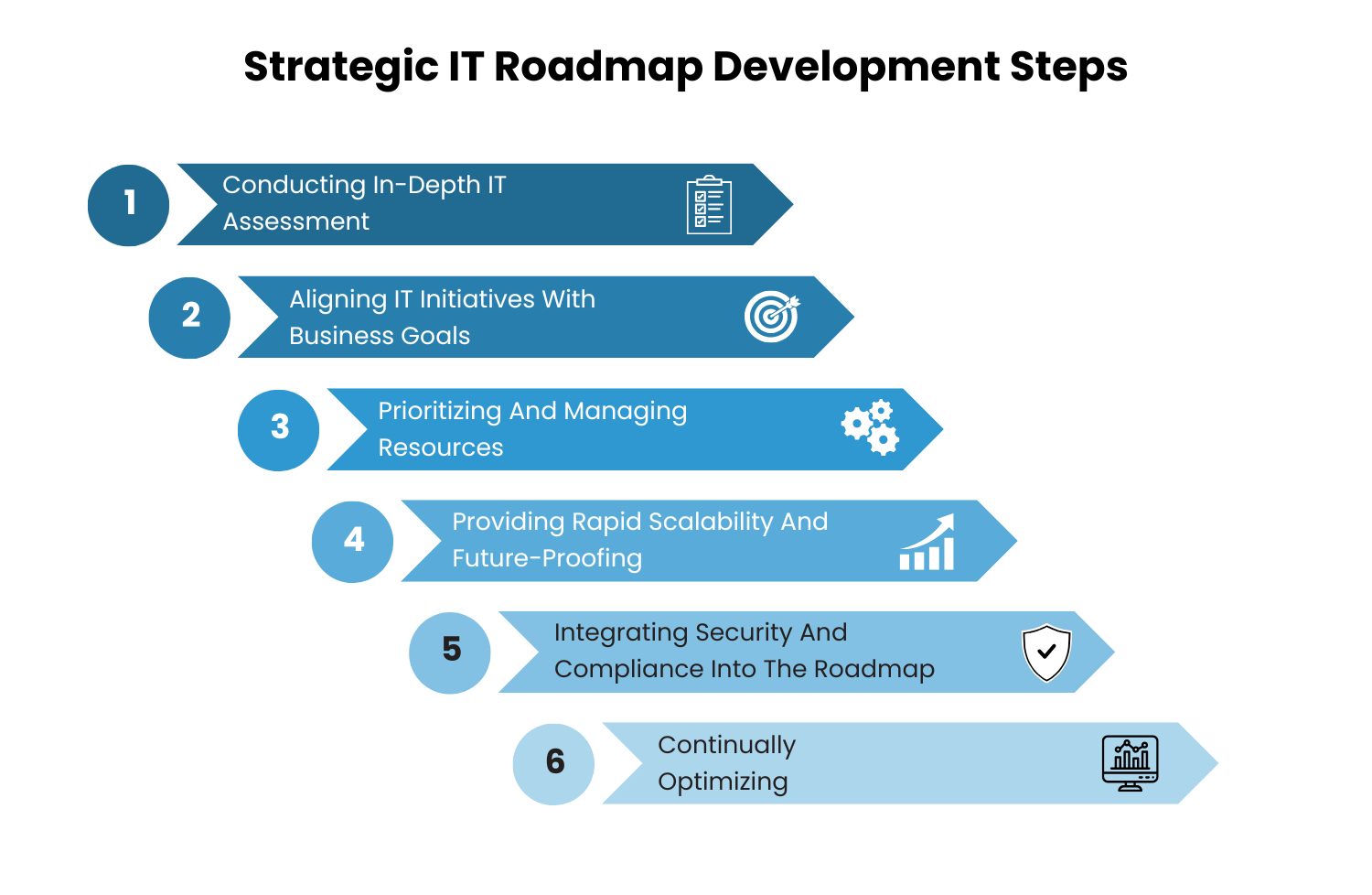 Strategic IT Roadmap Development Steps

1
Conducting In-Depth IT Assessment

2
Aligning IT Initiatives With Business Goals

3
Prioritizing And Managing Resources

4
Providing Rapid Scalability And Future-Proofing

5
Integrating Security And Compliance Into The Roadmap

6
Continually Optimizing